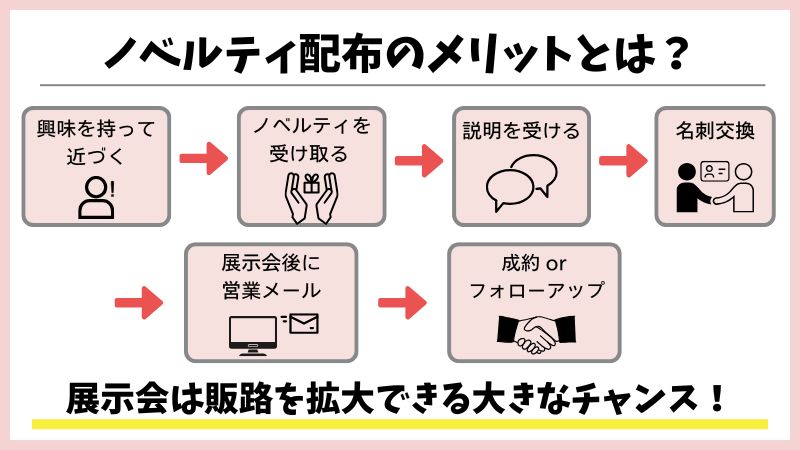 ノベルティ配布のメリットとは？

興味を持って近づく

ノベルティを受け取る

説明を受ける

名刺交換

展示会後に営業メール

成約 or フォローアップ

展示会は販路を拡大できる大きなチャンス！